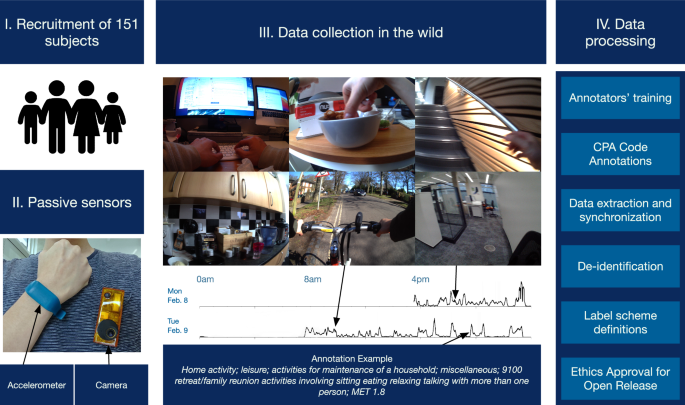 I. Recruitment of 151 subjects

II. Passive sensors

Accelerometer

Camera

III. Data collection in the wild

0am

8am

4pm

Mon Feb. 8

Tue Feb. 9

Annotation Example
Home activity; leisure; activities for maintenance of a household; miscellaneous; 9100 retreat/family reunion activities involving sitting eating relaxing talking with more than one person; MET 1.8

IV. Data processing

Annotators' training

CPA Code Annotations

Data extraction and synchronization

De-identification

Label scheme definitions

Ethics Approval for Open Release